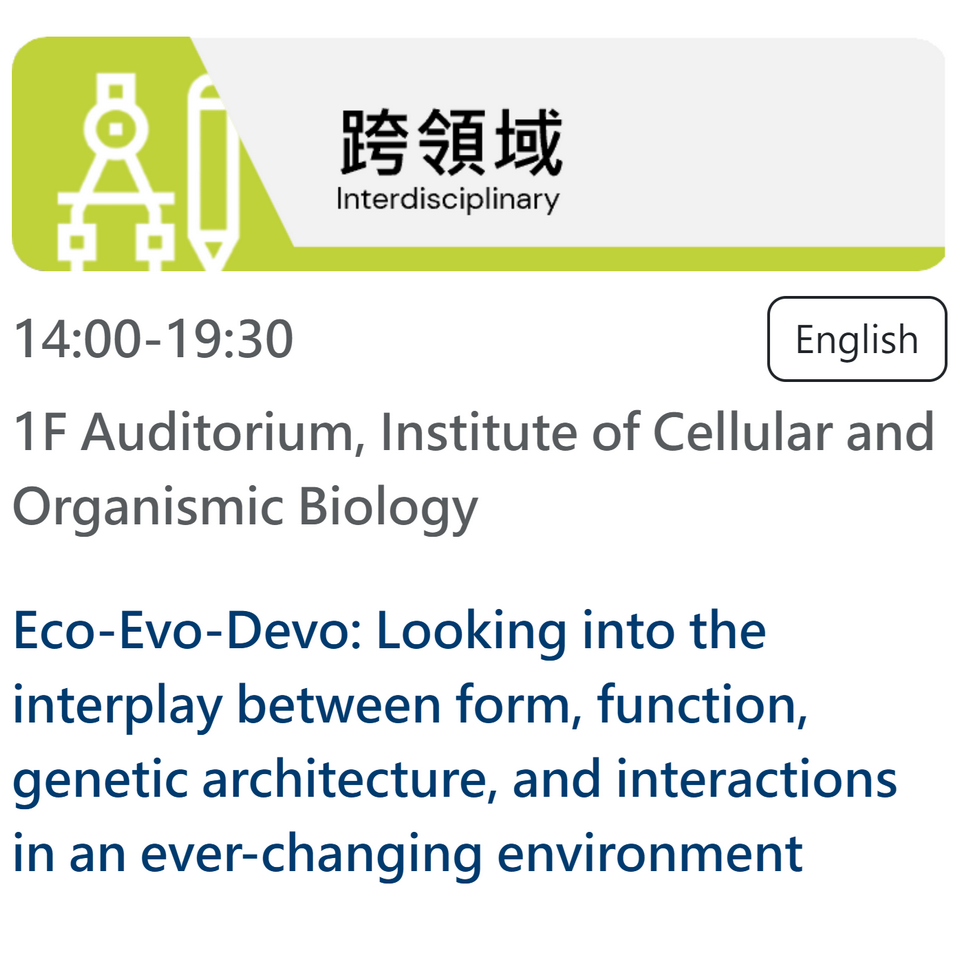 跨領域
Interdisciplinary

14:00-19:30

English

1F Auditorium, Institute of Cellular and Organismic Biology

Eco-Evo-Devo: Looking into the interplay between form, function, genetic architecture, and interactions in an ever-changing environment